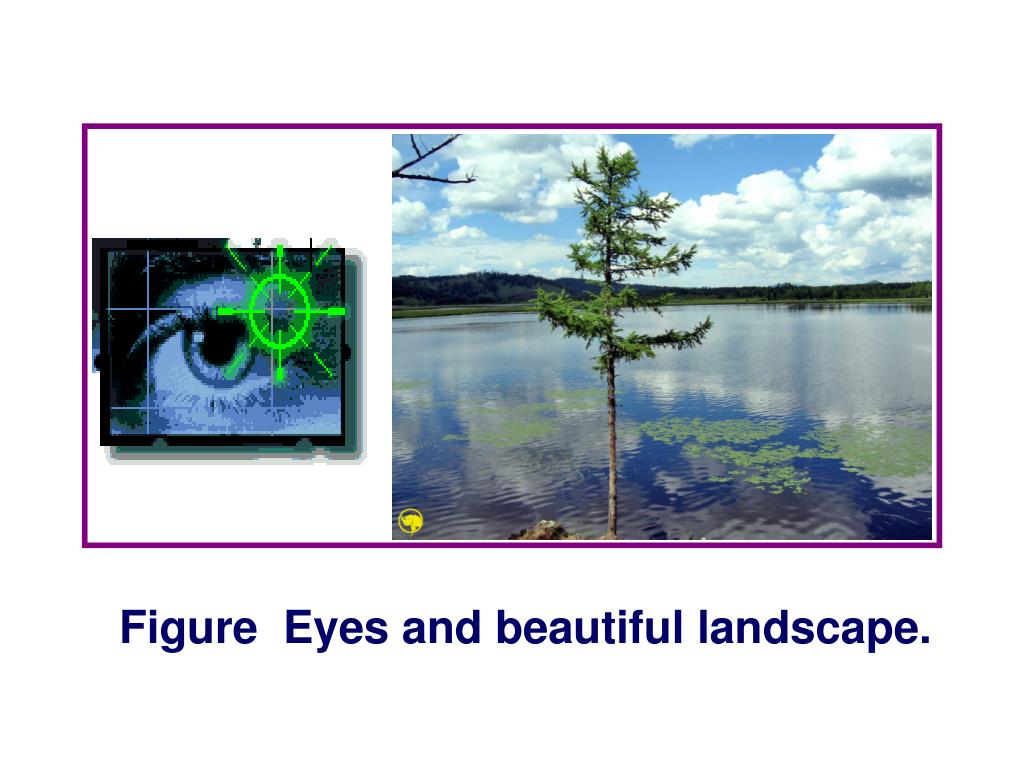 Figure  Eyes and beautiful landscape.